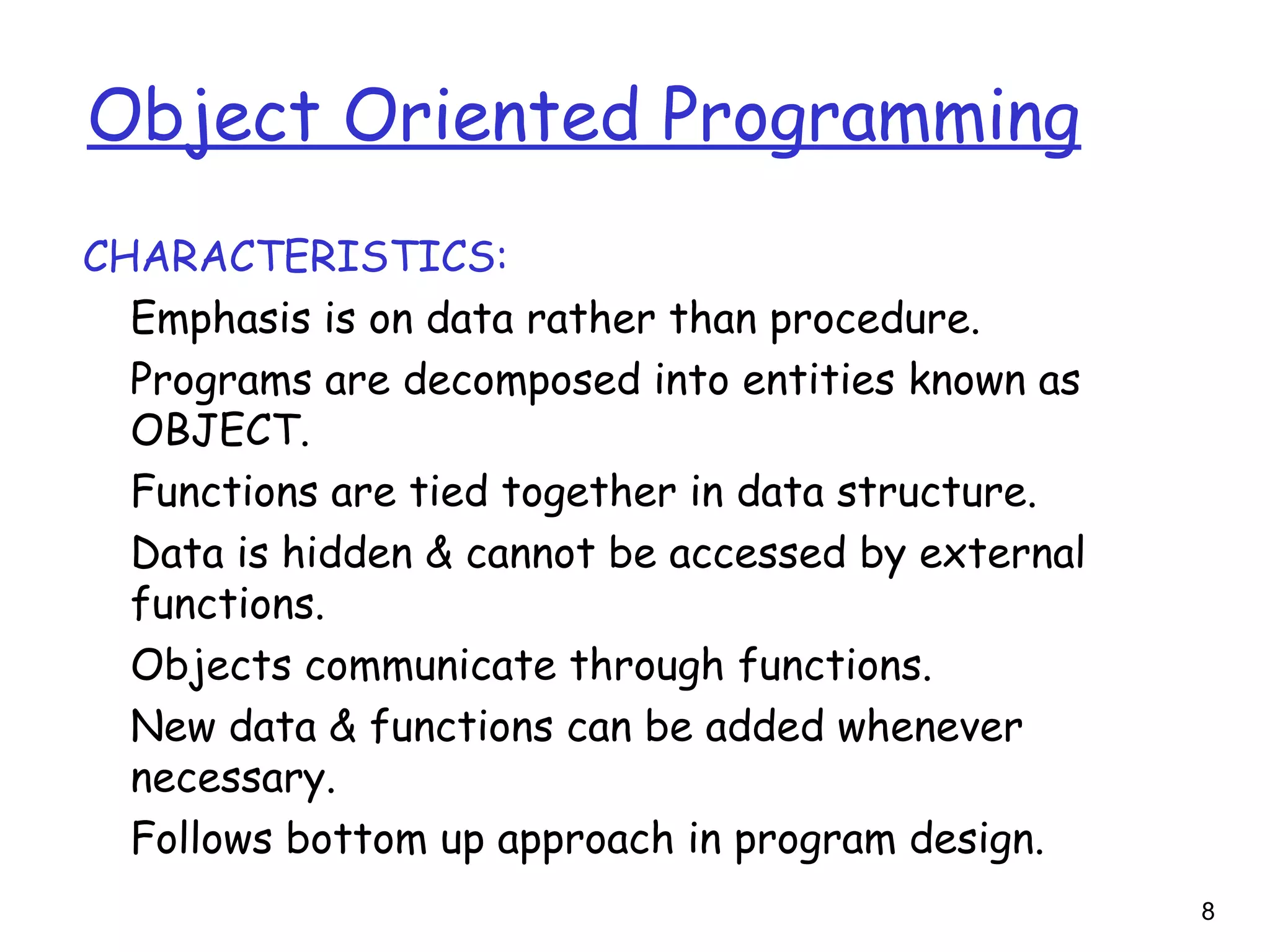 Object Oriented Programming

CHARACTERISTICS:

Emphasis is on data rather than procedure.

Programs are decomposed into entities known as OBJECT.

Functions are tied together in data structure.

Data is hidden & cannot be accessed by external functions.

Objects communicate through functions.

New data & functions can be added whenever necessary.

Follows bottom up approach in program design.

8